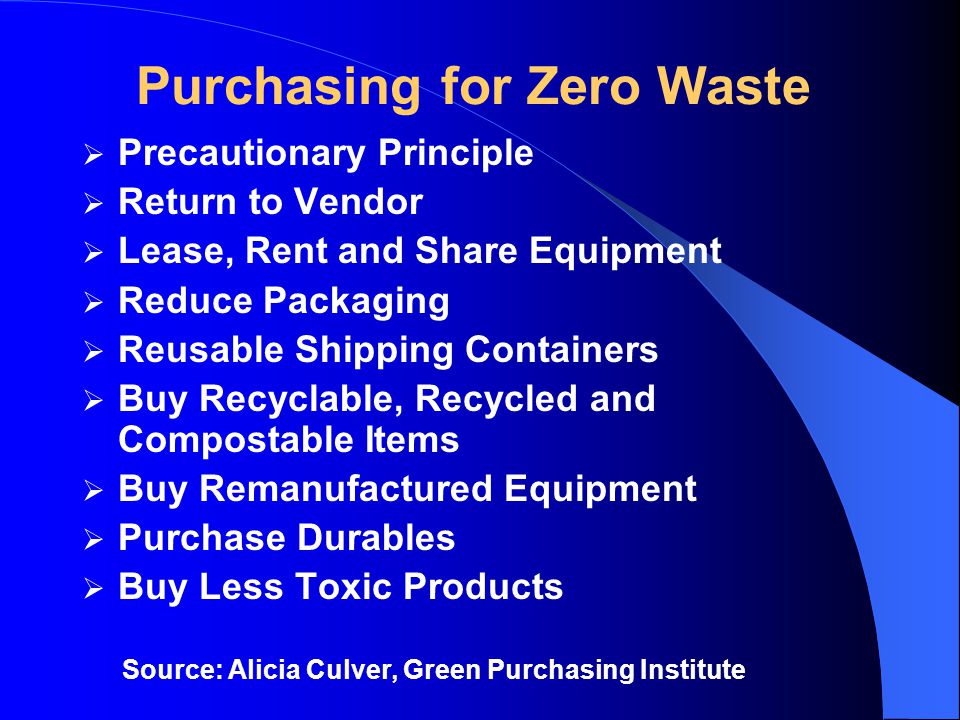 Purchasing for Zero Waste

➢ Precautionary Principle
➢ Return to Vendor
➢ Lease, Rent and Share Equipment
➢ Reduce Packaging
➢ Reusable Shipping Containers
➢ Buy Recyclable, Recycled and Compostable Items
➢ Buy Remanufactured Equipment
➢ Purchase Durables
➢ Buy Less Toxic Products

Source: Alicia Culver, Green Purchasing Institute